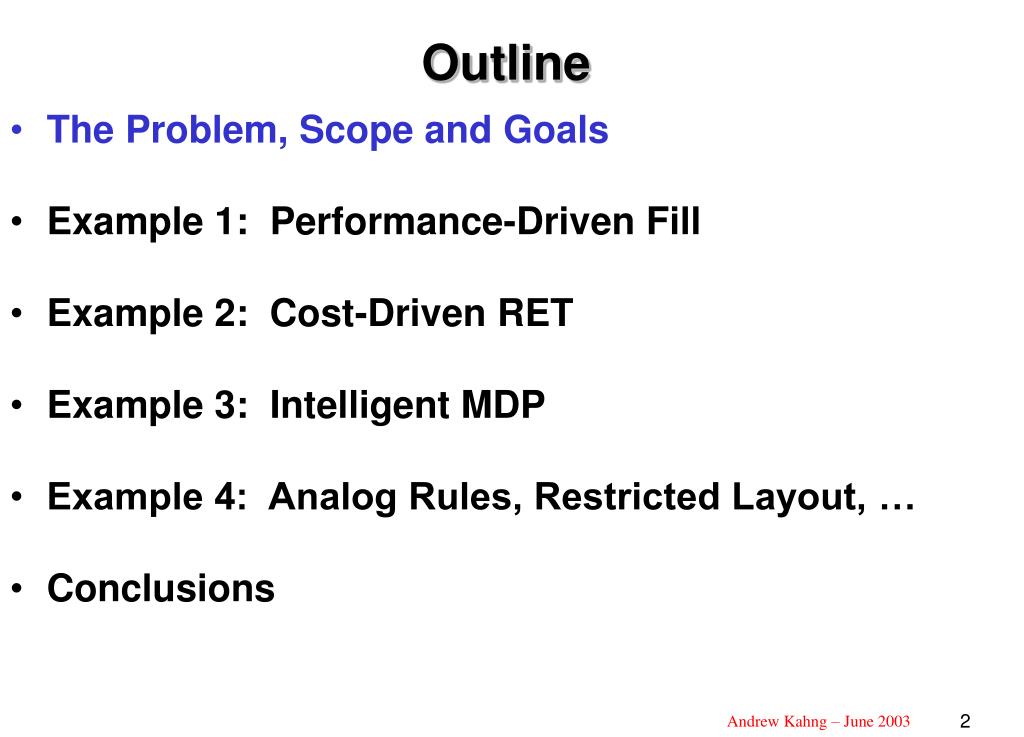 Outline

• The Problem, Scope and Goals

• Example 1: Performance-Driven Fill

• Example 2: Cost-Driven RET

• Example 3: Intelligent MDP

• Example 4: Analog Rules, Restricted Layout, …

• Conclusions

Andrew Kahng – June 2003 2